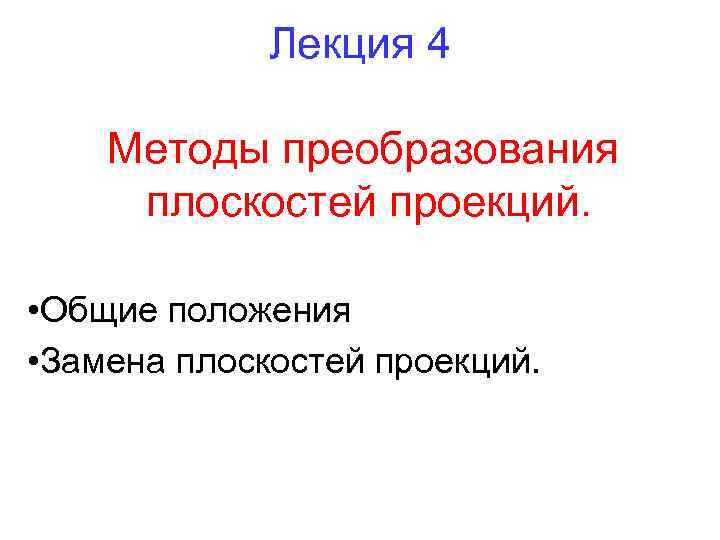 Лекция 4

Методы преобразования плоскостей проекций.

•Общие положения
•Замена плоскостей проекций.